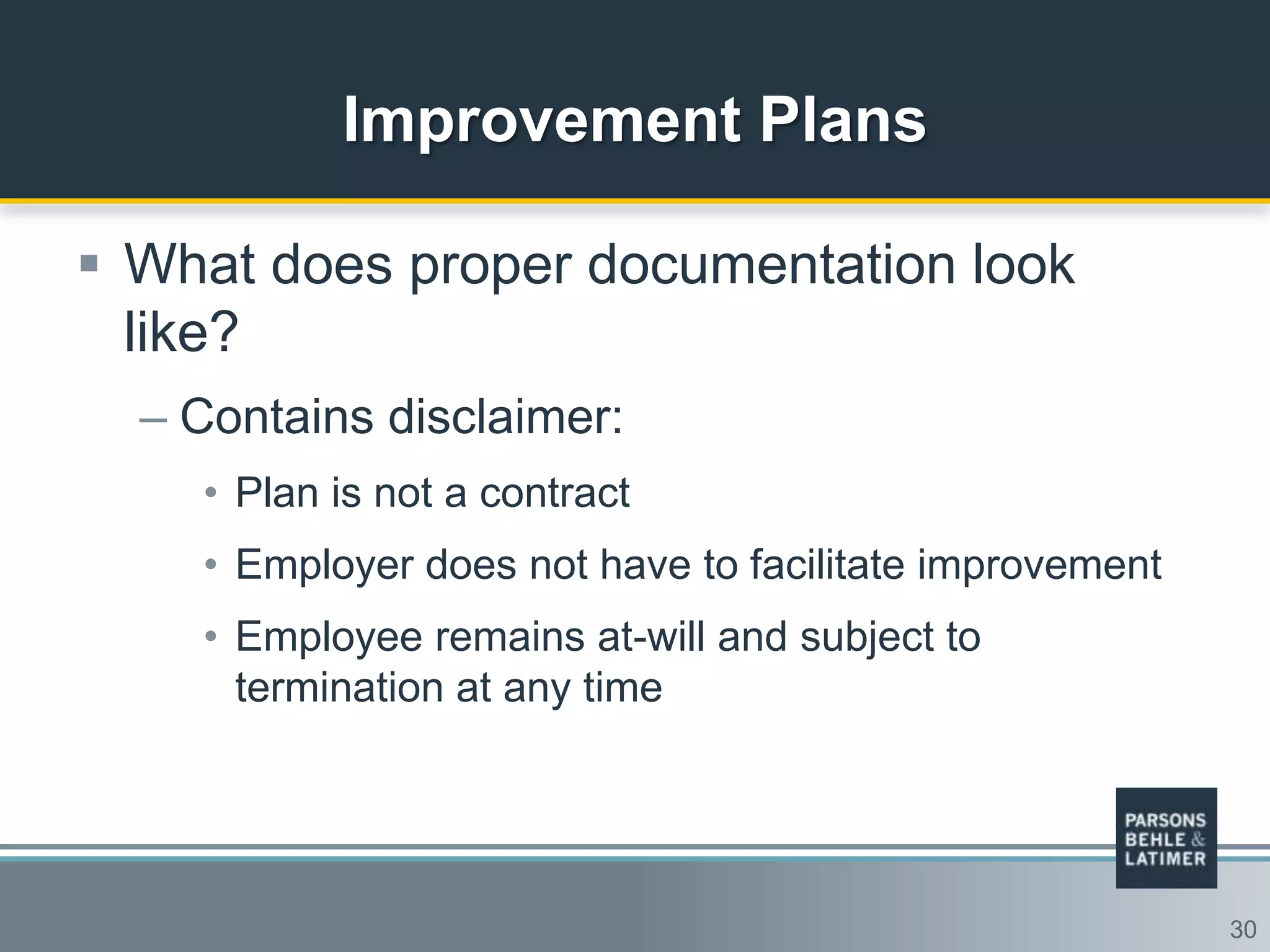 Improvement Plans

▪ What does proper documentation look like?

– Contains disclaimer:

• Plan is not a contract

• Employer does not have to facilitate improvement

• Employee remains at-will and subject to termination at any time

PARSONS BEHLE & LATIMER

30